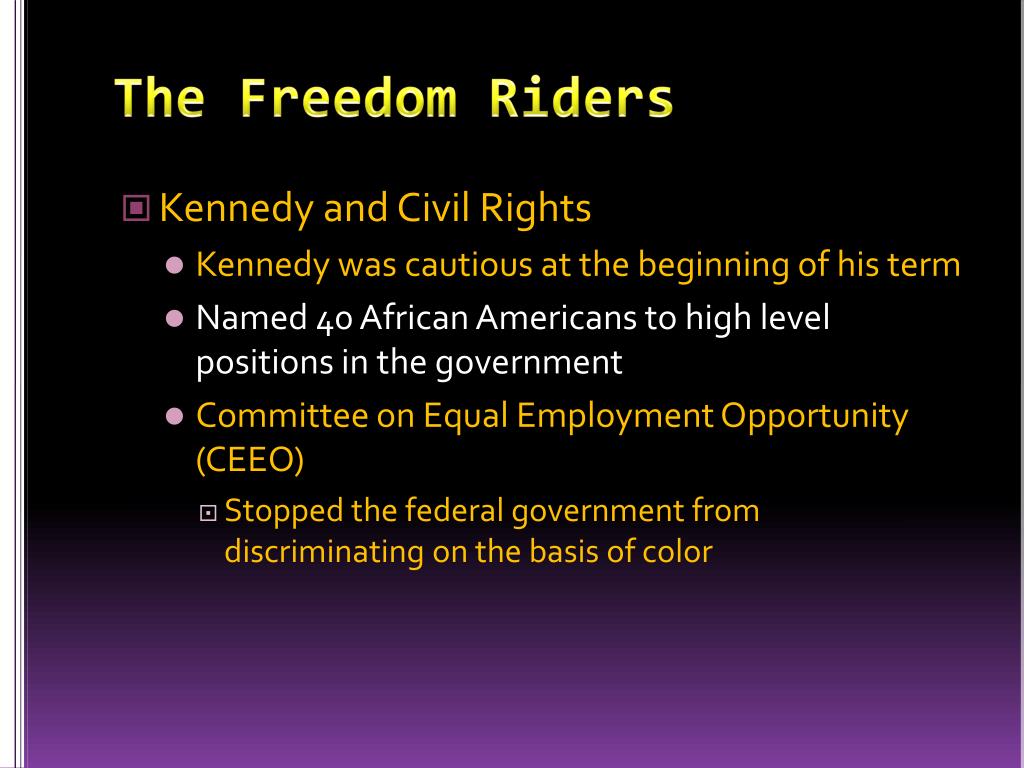 The Freedom Riders

Kennedy and Civil Rights

Kennedy was cautious at the beginning of his term

Named 40 African Americans to high level positions in the government

Committee on Equal Employment Opportunity (CEEO)

Stopped the federal government from discriminating on the basis of color